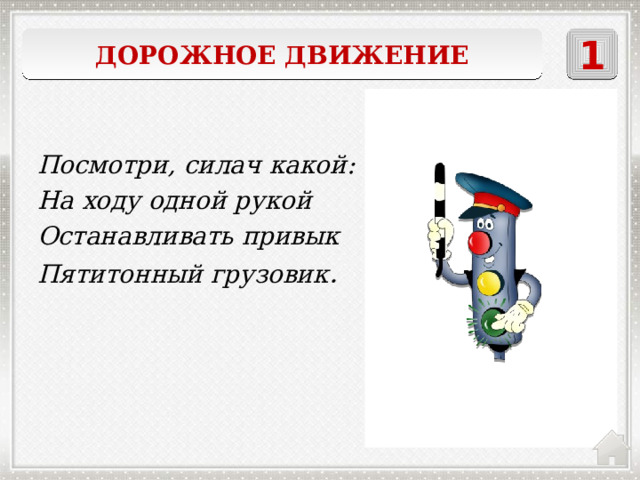 ДОРОЖНОЕ ДВИЖЕНИЕ

1

Посмотри, силач какой:
На ходу одной рукой
Останавливать привык
Пятитонный грузовик.